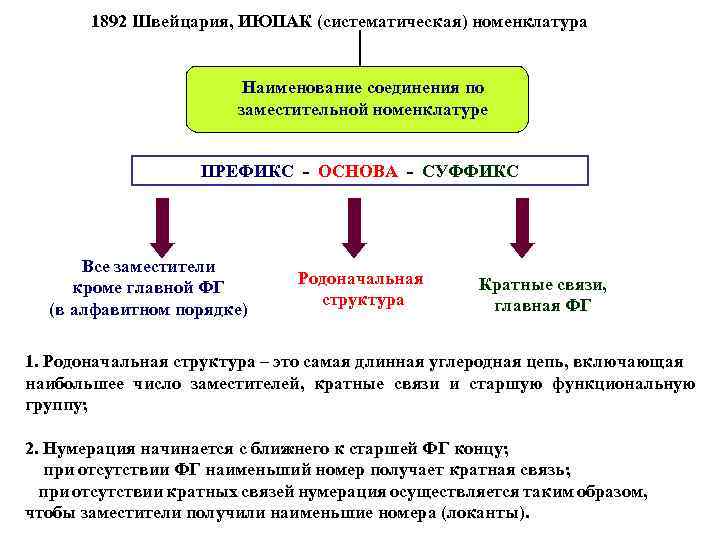 1892 Швейцария, ИЮПАК (систематическая) номенклатура

Наименование соединения по заместительной номенклатуре

ПРЕФИКС - ОСНОВА - СУФФИКС

Все заместители кроме главной ФГ (в алфавитном порядке)

Родоначальная структура

Кратные связи, главная ФГ

1. Родоначальная структура – это самая длинная углеродная цепь, включающая наибольшее число заместителей, кратные связи и старшую функциональную группу;

2. Нумерация начинается с ближнего к старшей ФГ концу;
при отсутствии ФГ наименьший номер получает кратная связь;
при отсутствии кратных связей нумерация осуществляется таким образом, чтобы заместители получили наименьшие номера (локанты).